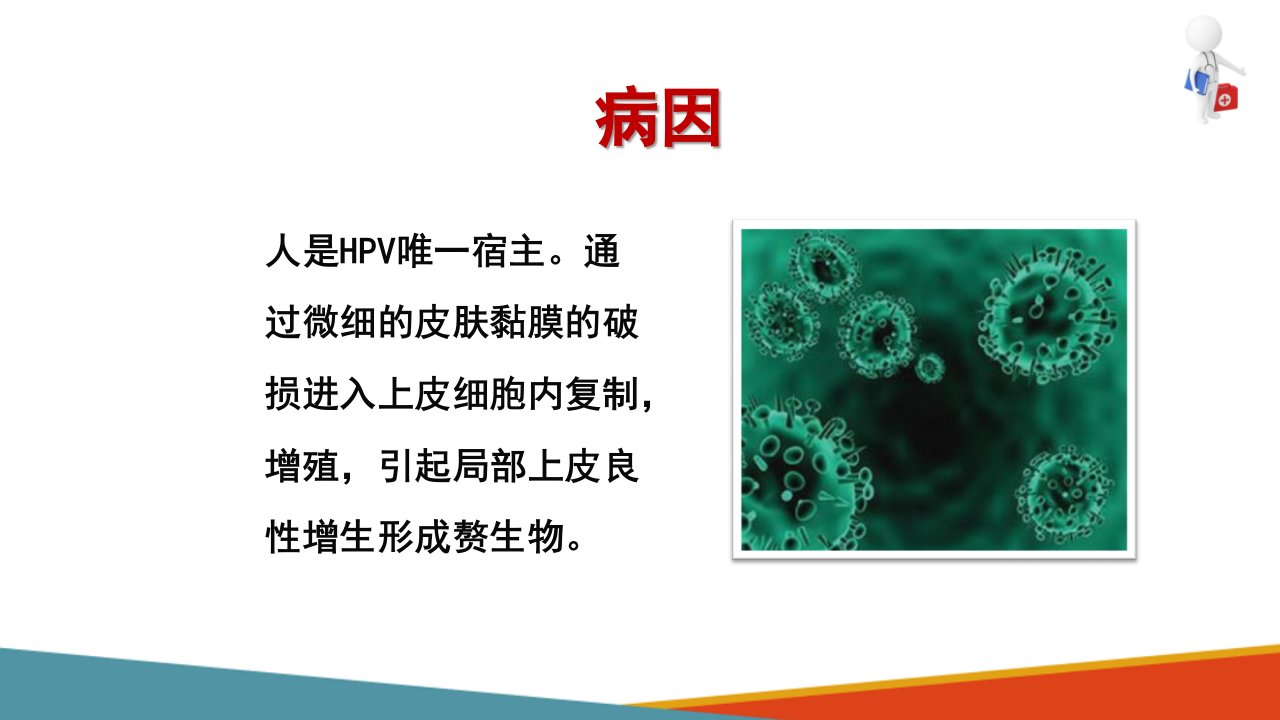 病因

人是HPV唯一宿主。通过微细的皮肤黏膜的破损进入上皮细胞内复制，增殖，引起局部上皮良性增生形成赘生物。